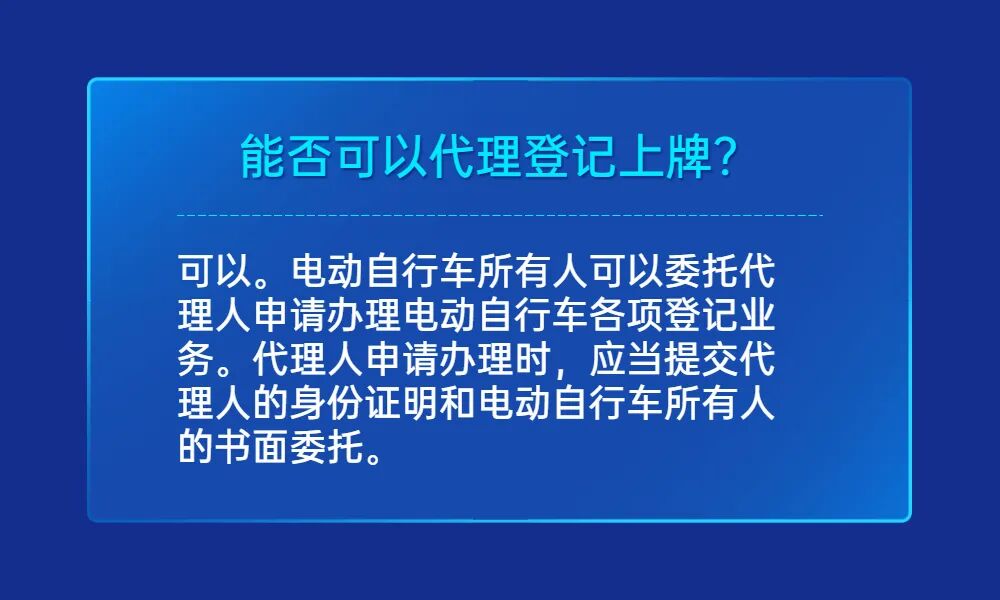 能否可以代理登记上牌？

可以。电动自行车所有人可以委托代理人申请办理电动自行车各项登记业务。代理人申请办理时，应当提交代理人的身份证明和电动自行车所有人的书面委托。